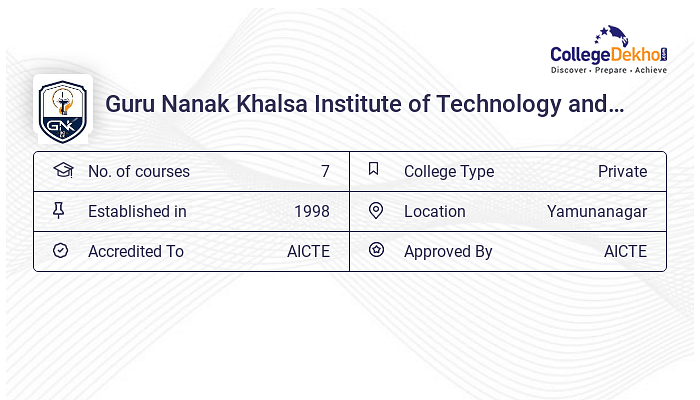 CollegeDekho.com
Discover · Prepare · Achieve

GNK

Guru Nanak Khalsa Institute of Technology and…

| No. of courses | 7 | College Type | Private |
|---|---|---|---|
| Established in | 1998 | Location | Yamunanagar |
| Accredited To | AICTE | Approved By | AICTE |